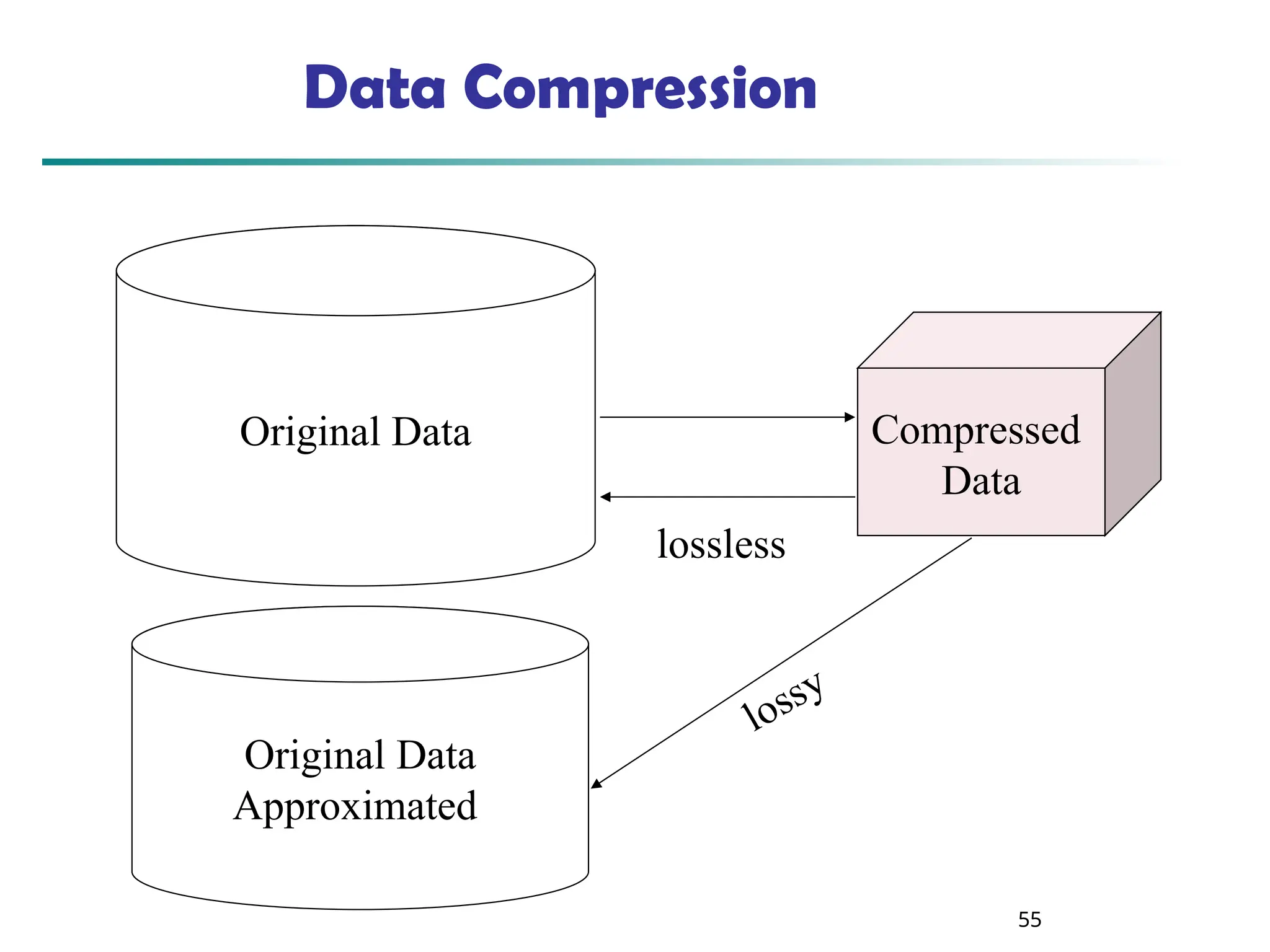 Data Compression

Original Data

Compressed Data

lossless

lossy

Original Data Approximated

55